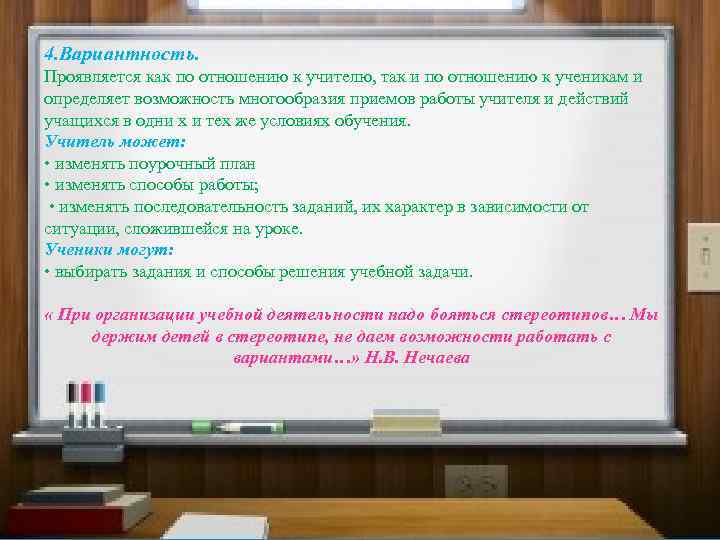 4.Вариантность.
Проявляется как по отношению к учителю, так и по отношению к ученикам и определяет возможность многообразия приемов работы учителя и действий учащихся в одни х и тех же условиях обучения.
Учитель может:
• изменять поурочный план
• изменять способы работы;
• изменять последовательность заданий, их характер в зависимости от ситуации, сложившейся на уроке.
Ученики могут:
• выбирать задания и способы решения учебной задачи.

« При организации учебной деятельности надо бояться стереотипов… Мы держим детей в стереотипе, не даем возможности работать с вариантами…» Н.В. Нечаева